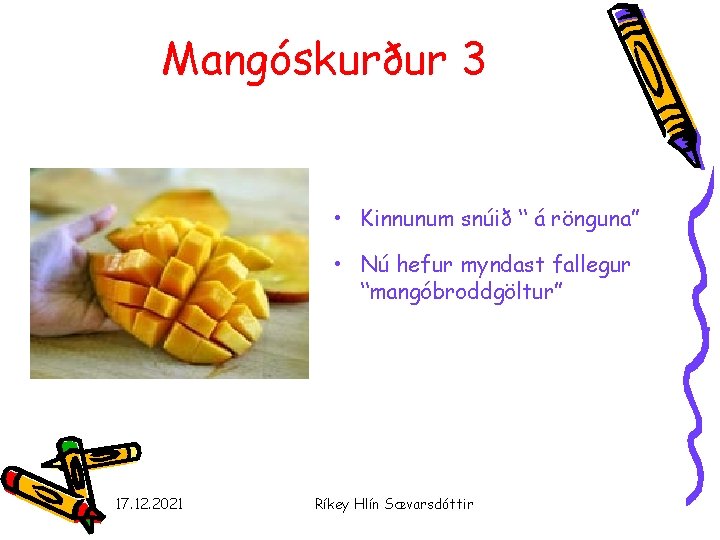 Mangóskurður 3

• Kinnunum snúið “ á rönguna”
• Nú hefur myndast fallegur “mangóbroddgöltur”

17.12.2021

Ríkey Hlín Sævarsdóttir